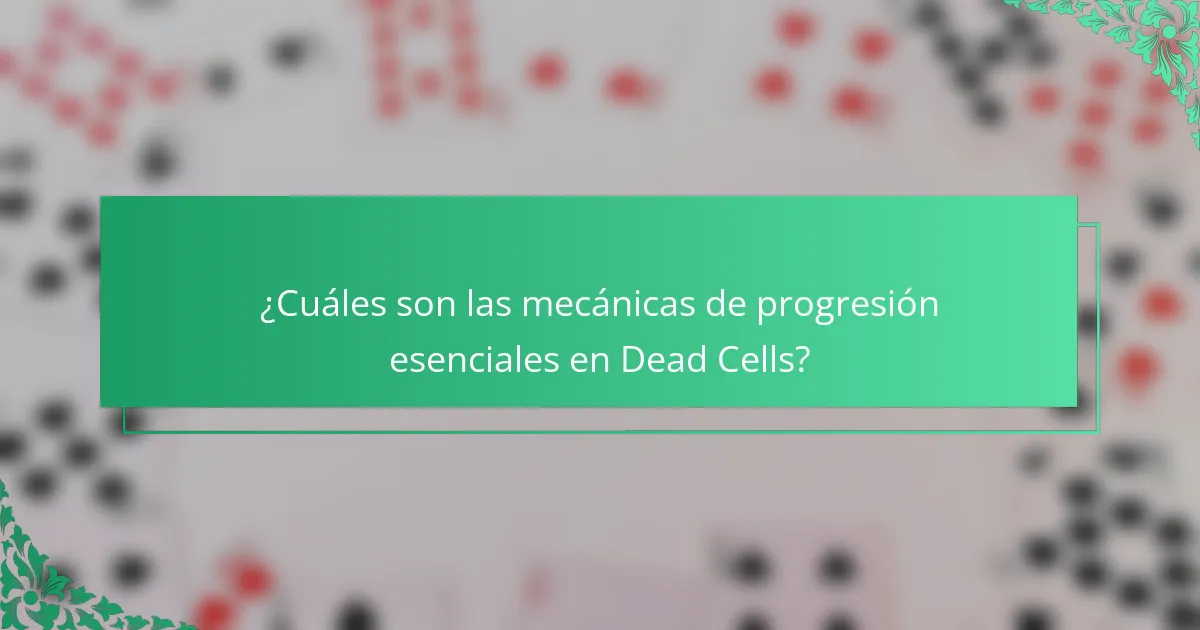 ¿Cuáles son las mecánicas de progresión esenciales en Dead Cells?